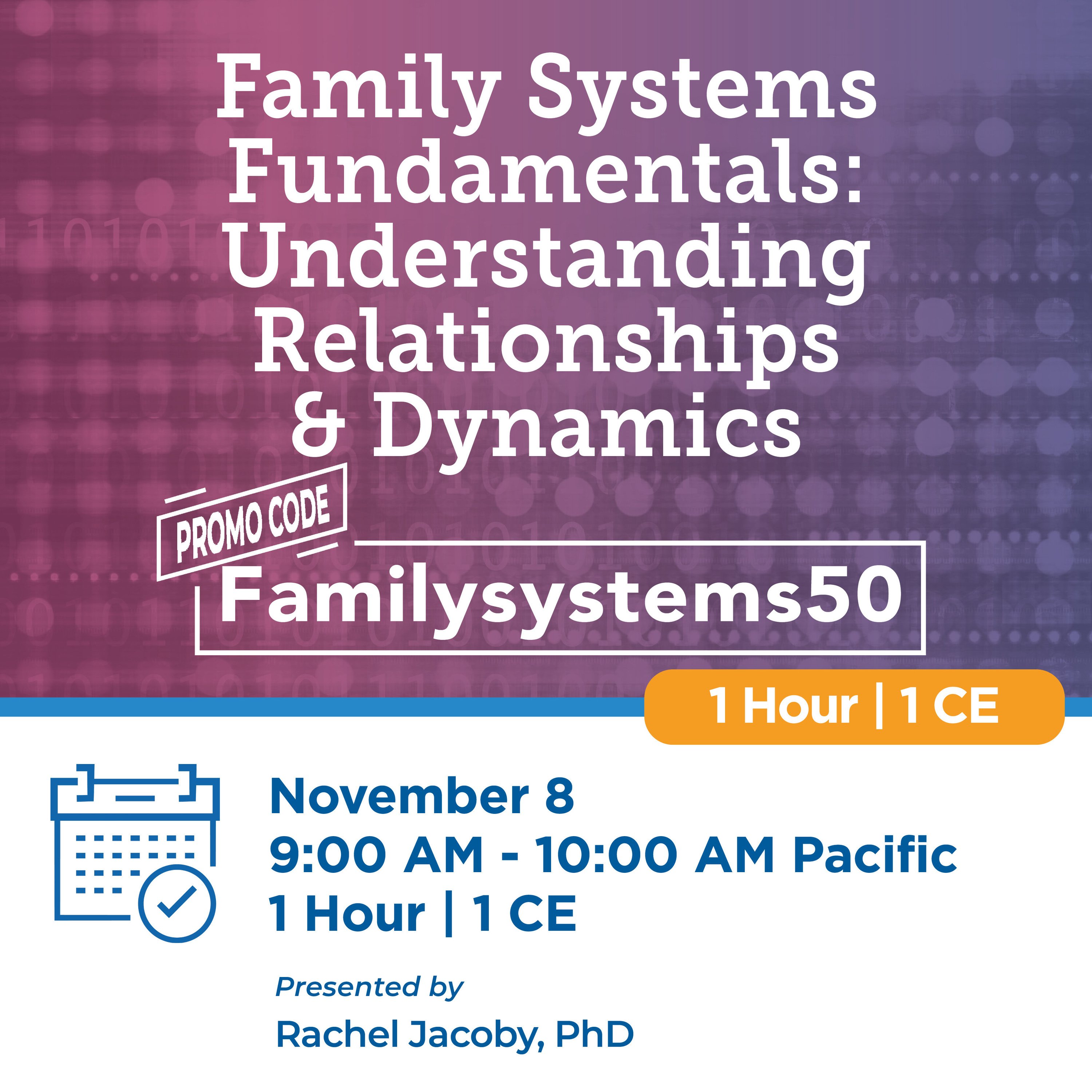 Family Systems Fundamentals: Understanding Relationships & Dynamics

PROMO CODE

Familysystems50

1 Hour | 1 CE

November 8
9:00 AM - 10:00 AM Pacific
1 Hour | 1 CE

Presented by

Rachel Jacoby, PhD